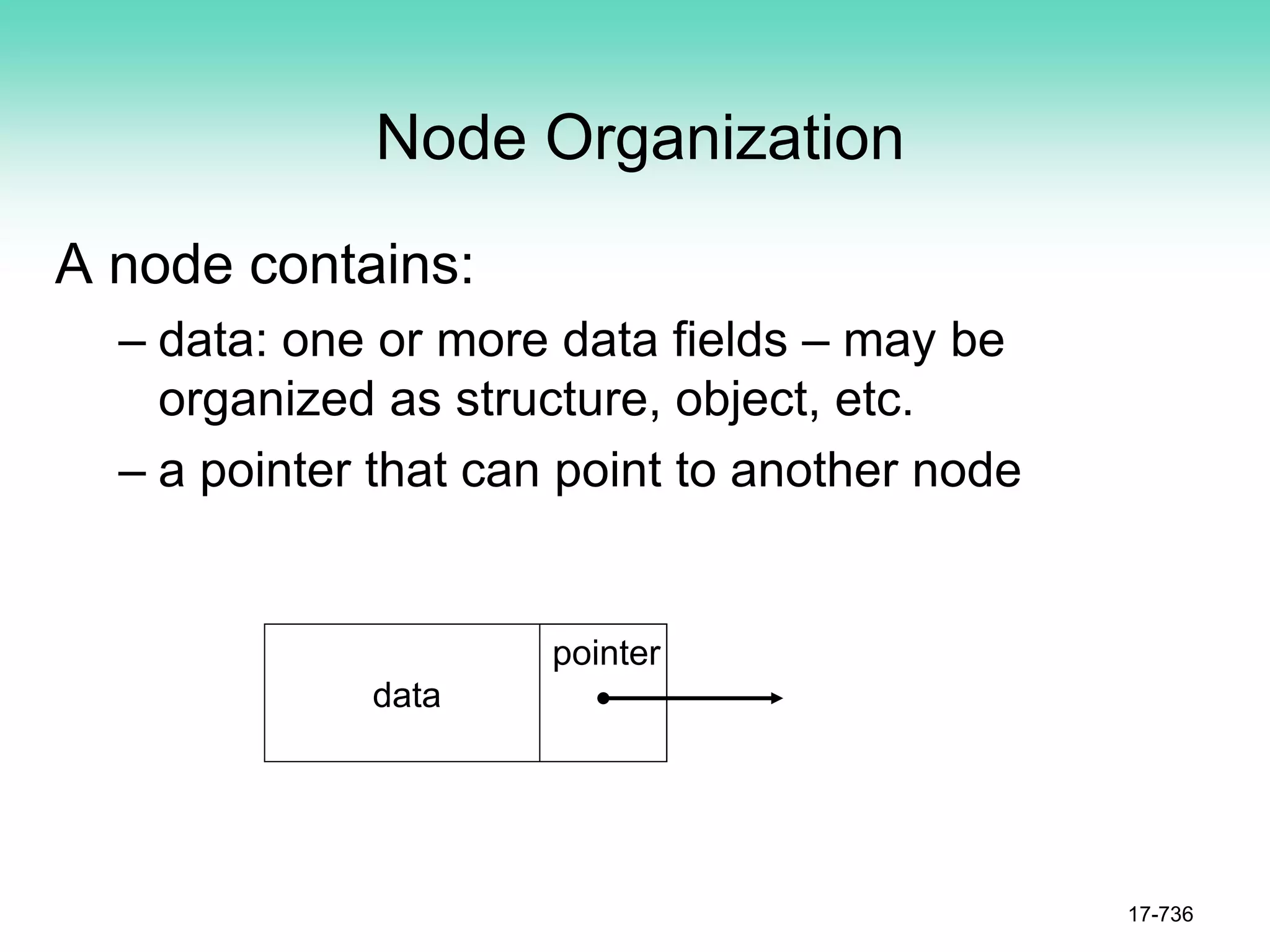 Node Organization

A node contains:

– data: one or more data fields – may be organized as structure, object, etc.

– a pointer that can point to another node

data

pointer

17-736